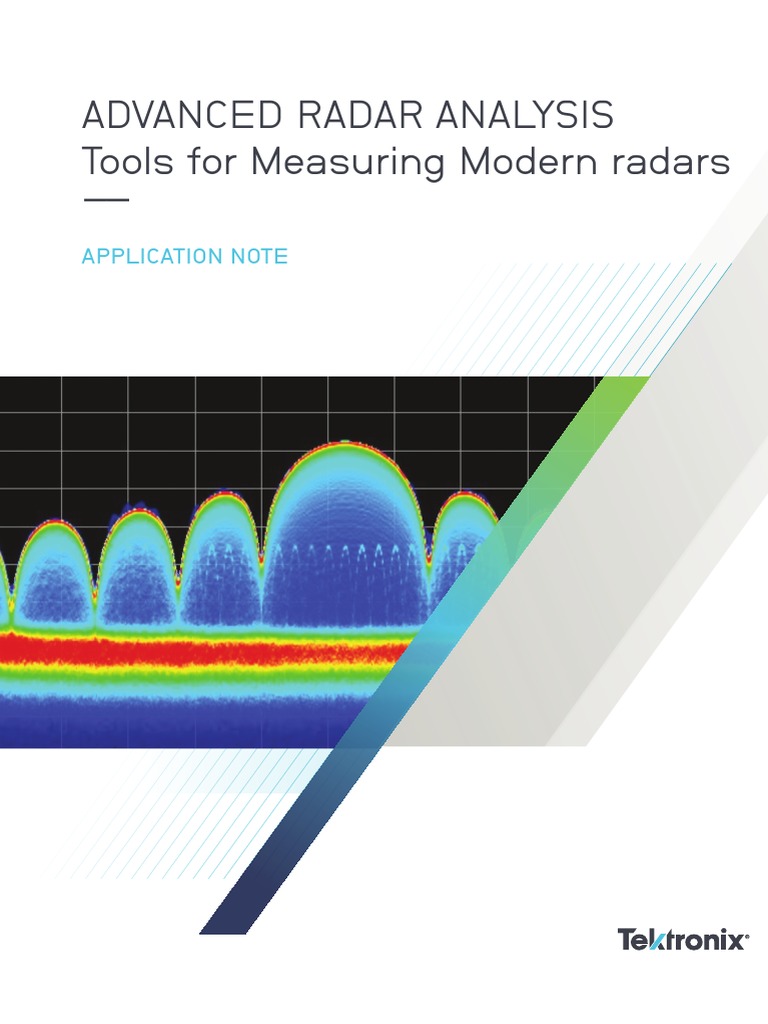 ADVANCED RADAR ANALYSIS
Tools for Measuring Modern radars

APPLICATION NOTE

Tektronix®